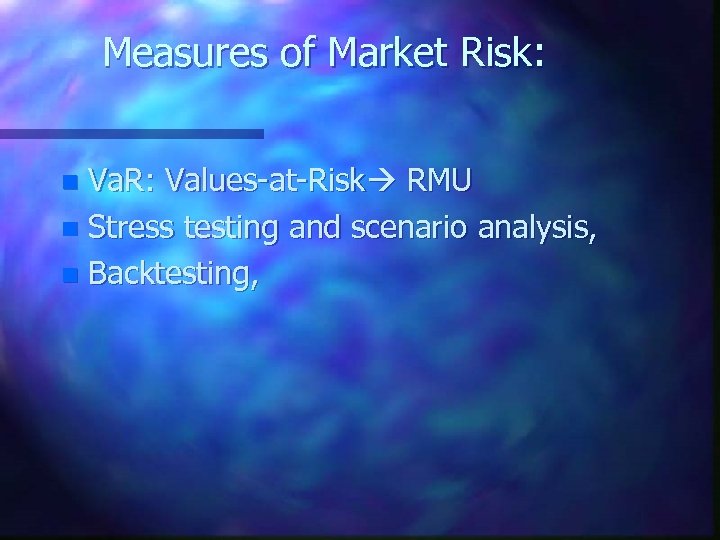 Measures of Market Risk:

- VaR: Values-at-Risk→ RMU
- Stress testing and scenario analysis,
- Backtesting,